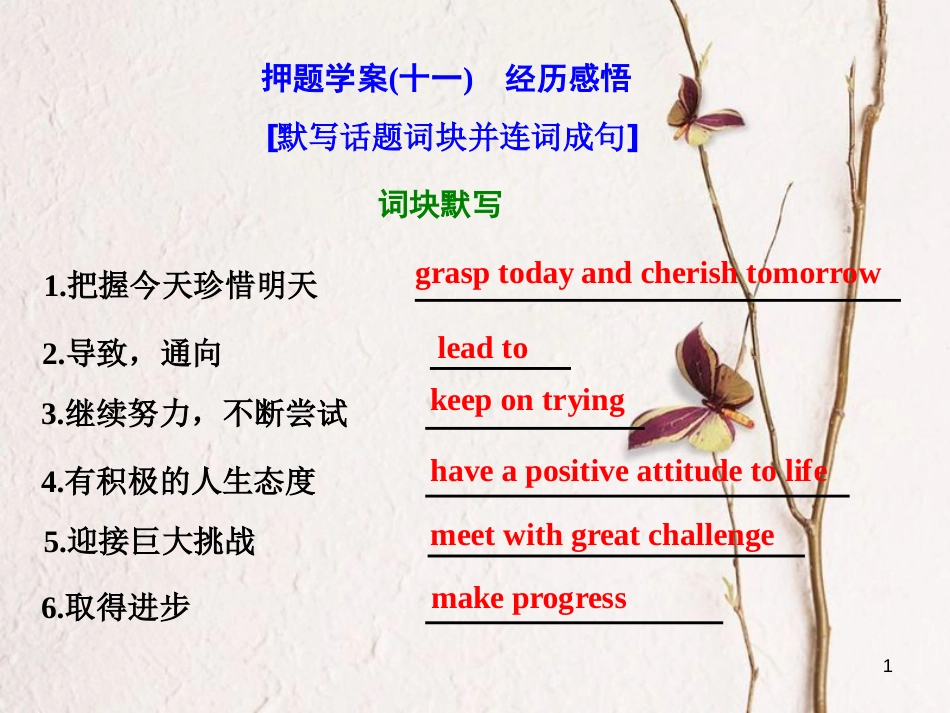 押题学案(十一)　经历感悟

[默写话题词块并连词成句]

词块默写

1.把握今天珍惜明天 grasp today and cherish tomorrow

2.导致，通向 lead to

3.继续努力，不断尝试 keep on trying

4.有积极的人生态度 have a positive attitude to life

5.迎接巨大挑战 meet with great challenge

6.取得进步 make progress

1